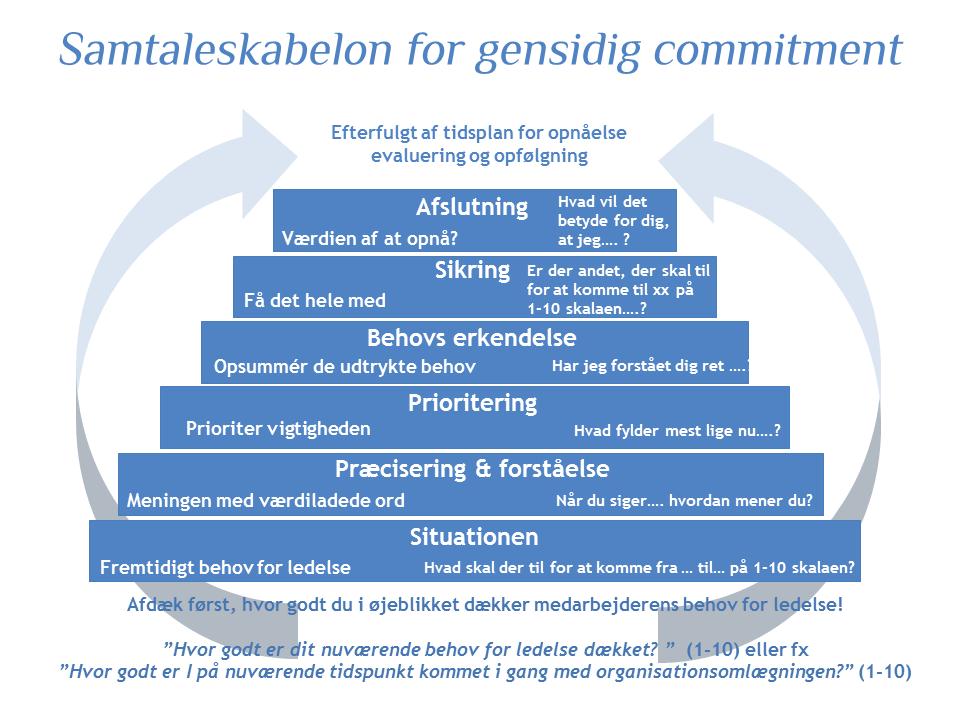 Samtaleskabelon for gensidig commitment

Efterfulgt af tidsplan for opnåelse evaluering og opfølgning

Afslutning
Værdien af at opnå?
Hvad vil det betyde for dig, at jeg…. ?

Sikring
Få det hele med
Er der andet, der skal til for at komme til xx på 1-10 skalaen….?

Behovs erkendelse
Opsummér de udtrykte behov
Har jeg forstået dig ret ….?

Prioritering
Prioriter vigtigheden
Hvad fylder mest lige nu….?

Præcisering & forståelse
Meningen med værdiladede ord
Når du siger…. hvordan mener du?

Situationen
Fremtidigt behov for ledelse
Hvad skal der til for at komme fra … til… på 1-10 skalaen?

Afdæk først, hvor godt du i øjeblikket dækker medarbejderens behov for ledelse!

"Hvor godt er dit nuværende behov for ledelse dækket? " (1-10) eller fx
"Hvor godt er I på nuværende tidspunkt kommet i gang med organisationsomlægningen?" (1-10)